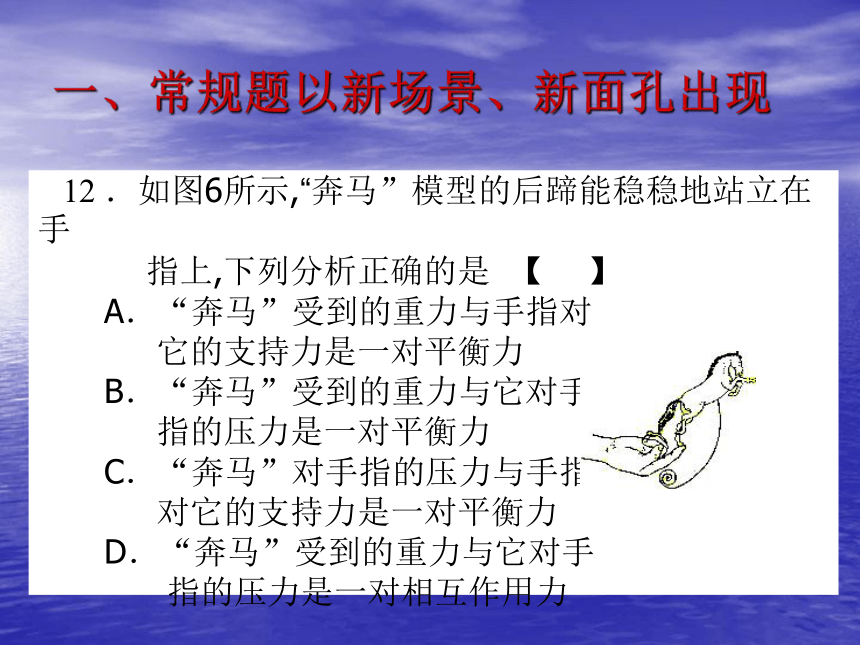 一、常规题以新场景、新面孔出现

12．如图6所示,“奔马”模型的后蹄能稳稳地站立在手指上,下列分析正确的是 【 】

A. “奔马”受到的重力与手指对它的支持力是一对平衡力

B. “奔马”受到的重力与它对手指的压力是一对平衡力

C. “奔马”对手指的压力与手指对它的支持力是一对平衡力

D. “奔马”受到的重力与它对手指的压力是一对相互作用力